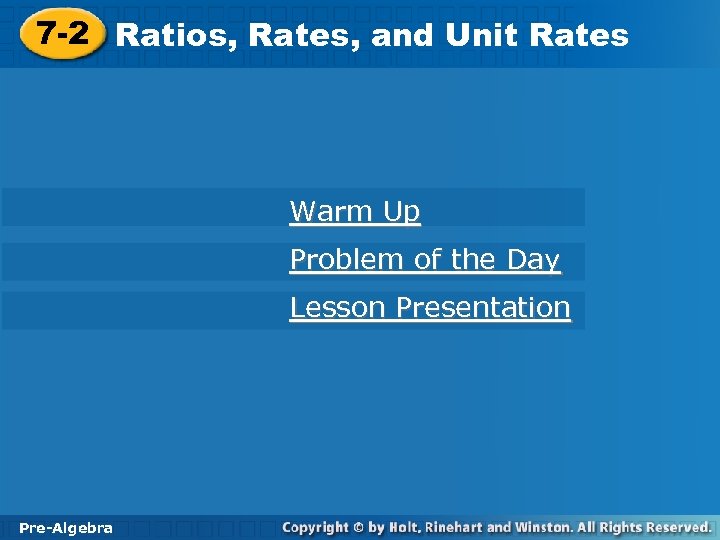 7-2 Ratios, Rates, and Unit Rates

Warm Up

Problem of the Day

Lesson Presentation

Pre-Algebra

Copyright © by Holt, Rinehart and Winston. All Rights Reserved.